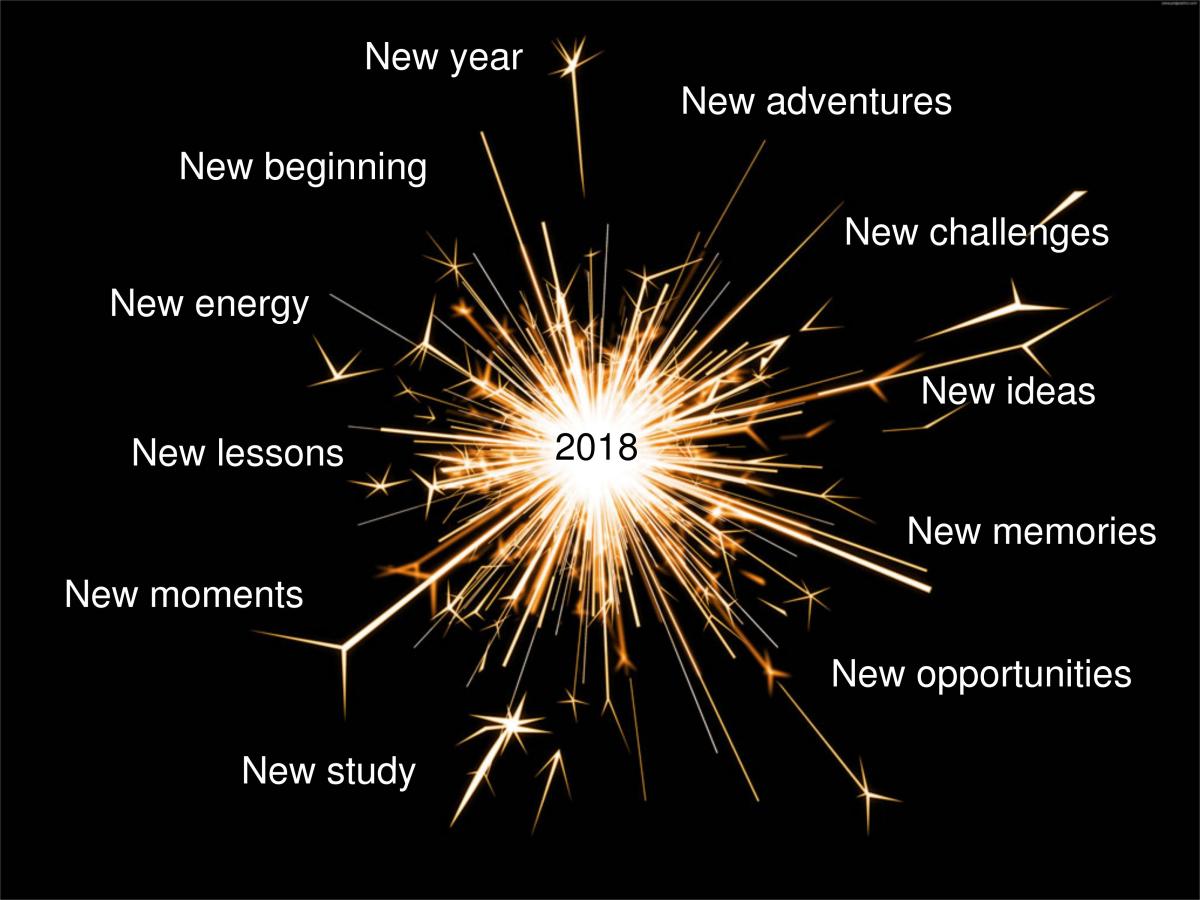 New year

New adventures

New beginning

New challenges

New energy

New ideas

New lessons

2018

New memories

New moments

New opportunities

New study